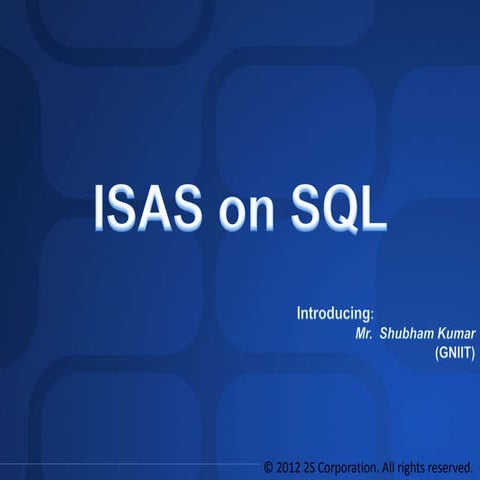 ISAS on SQL

Introducing:
Mr. Shubham Kumar
(GNIIT)

© 2012 2S Corporation. All rights reserved.